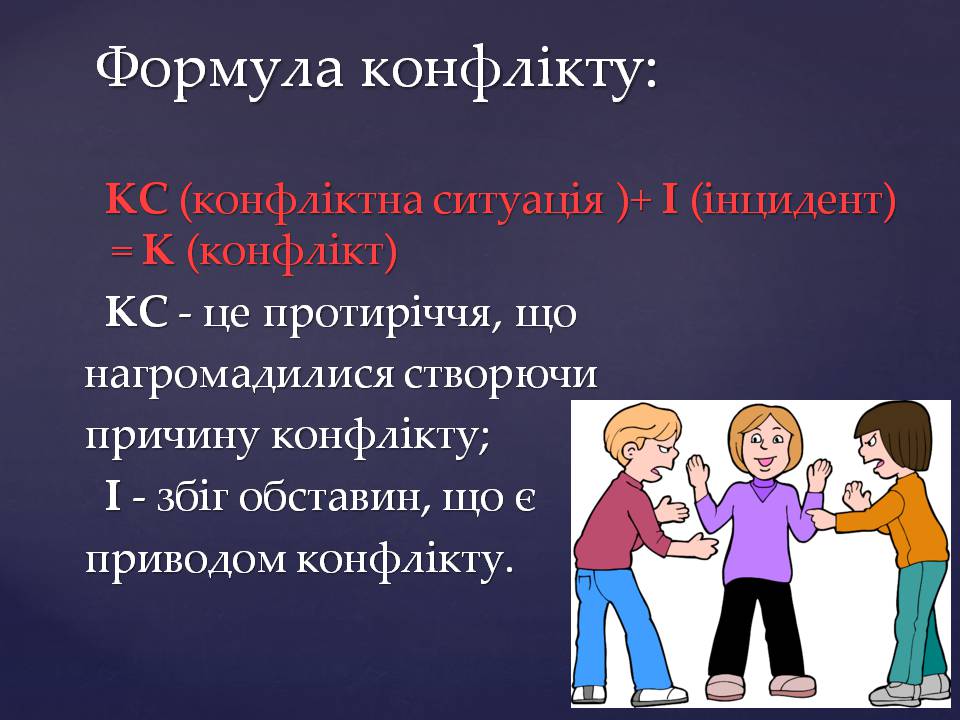 Формула конфлікту:

КС (конфліктна ситуація )+ І (інцидент) = К (конфлікт)

КС - це протиріччя, що нагромадилися створюючи причину конфлікту;

І - збіг обставин, що є приводом конфлікту.